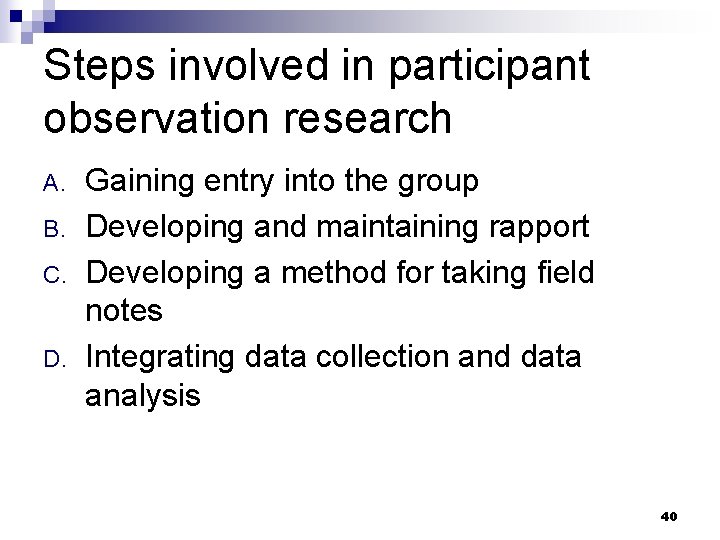 Steps involved in participant observation research

A. Gaining entry into the group

B. Developing and maintaining rapport

C. Developing a method for taking field notes

D. Integrating data collection and data analysis

40